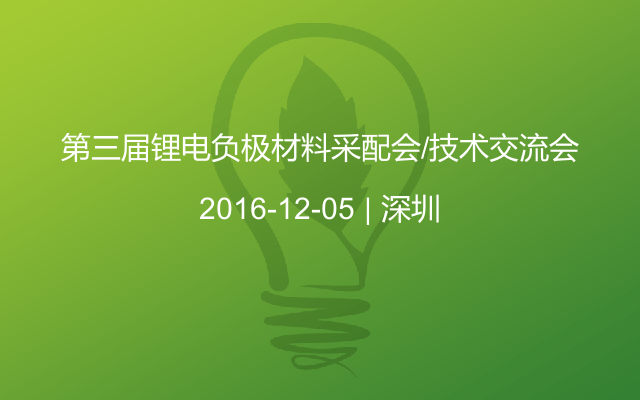 第三届锂电负极材料采配会/技术交流会

2016-12-05 | 深圳